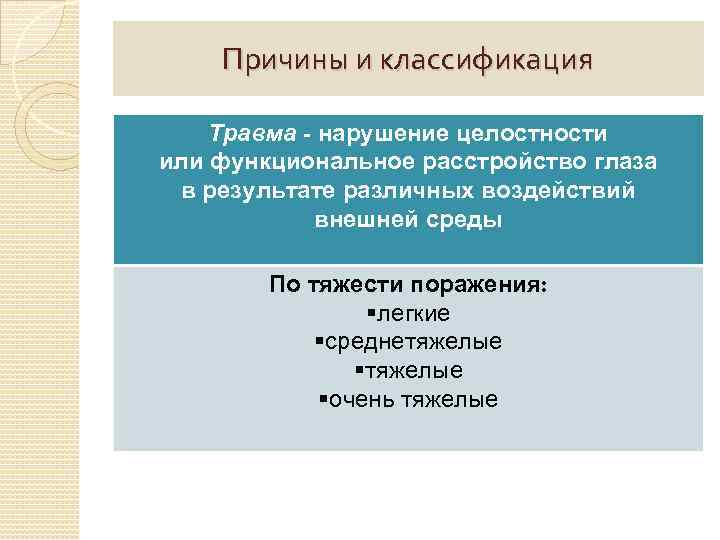 Причины и классификация

Травма - нарушение целостности или функциональное расстройство глаза в результате различных воздействий внешней среды

По тяжести поражения:
▪легкие
▪среднетяжелые
▪тяжелые
▪очень тяжелые